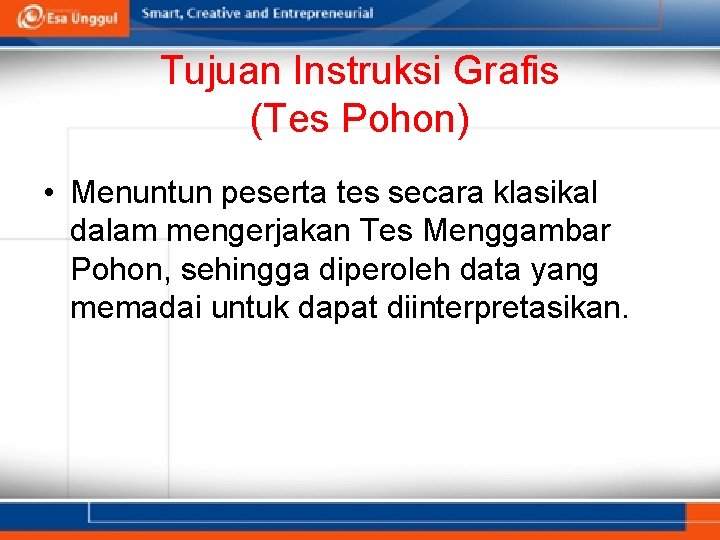 Esa Unggul
Smart, Creative and Entrepreneurial

Tujuan Instruksi Grafis
(Tes Pohon)

• Menuntun peserta tes secara klasikal dalam mengerjakan Tes Menggambar Pohon, sehingga diperoleh data yang memadai untuk dapat diinterpretasikan.